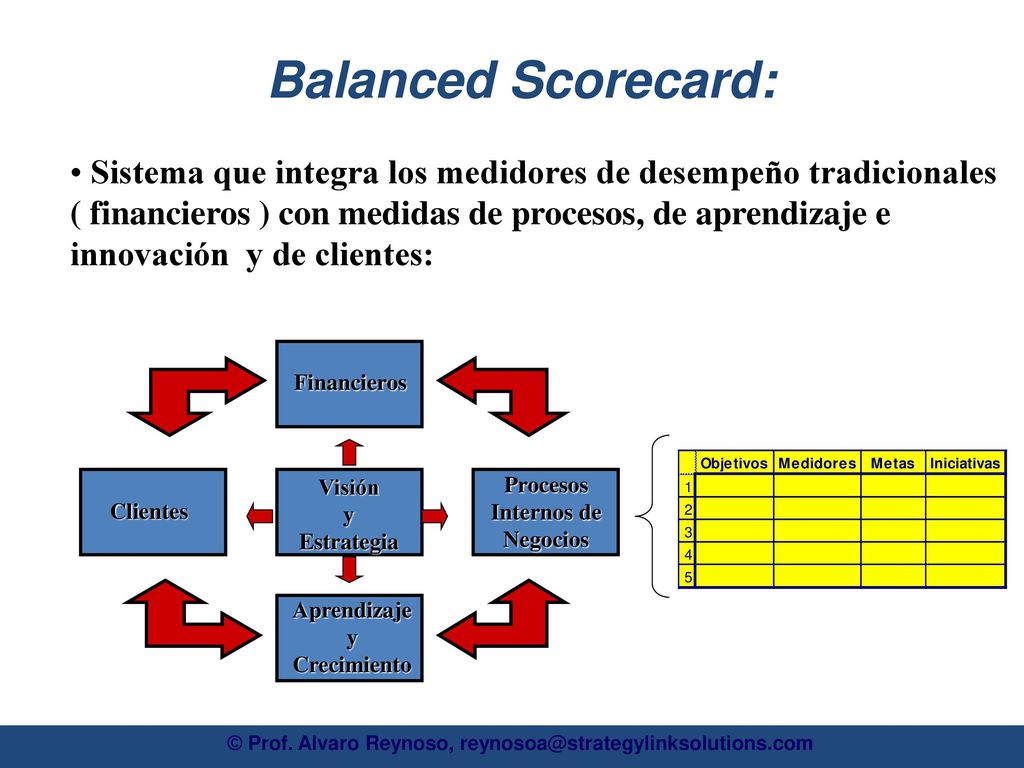 Balanced Scorecard:

• Sistema que integra los medidores de desempeño tradicionales ( financieros ) con medidas de procesos, de aprendizaje e innovación y de clientes:

Financieros

Clientes

Visión y Estrategia

Procesos Internos de Negocios

Aprendizaje y Crecimiento

| | Objetivos | Medidores | Metas | Iniciativas |
|---|---|---|---|---|
| 1 | | | | |
| 2 | | | | |
| 3 | | | | |
| 4 | | | | |
| 5 | | | | |

© Prof. Alvaro Reynoso, reynosoa@strategylinksolutions.com